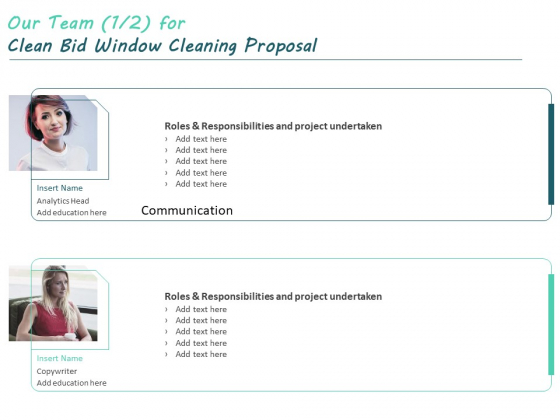 Our Team (1/2) for
Clean Bid Window Cleaning Proposal

Insert Name
Analytics Head
Add education here

Roles & Responsibilities and project undertaken
› Add text here
› Add text here
› Add text here
› Add text here
› Add text here

Communication

Insert Name
Copywriter
Add education here

Roles & Responsibilities and project undertaken
› Add text here
› Add text here
› Add text here
› Add text here
› Add text here